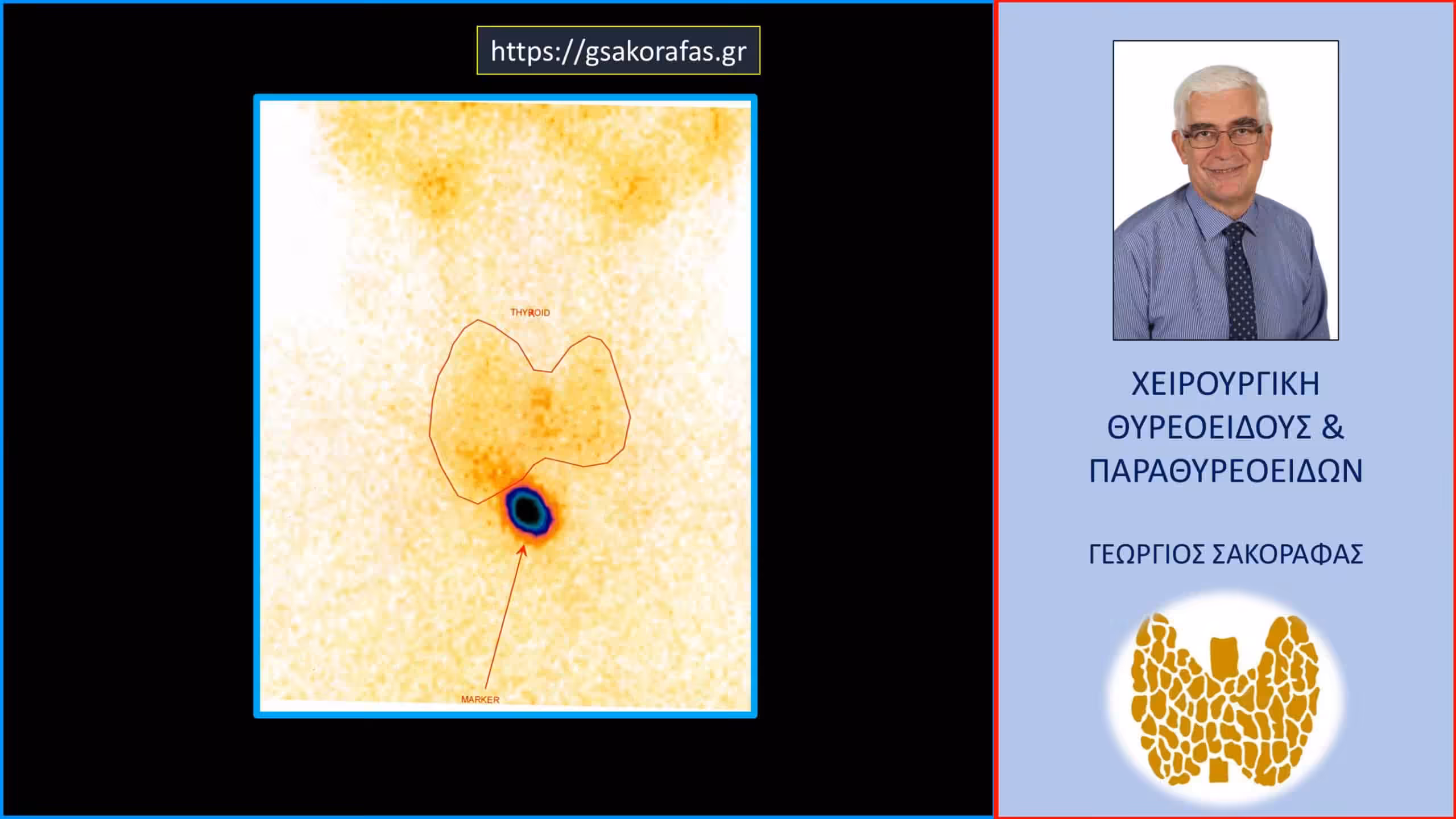 https://gsakorafas.gr

THYROID

MARKER

ΧΕΙΡΟΥΡΓΙΚΗ ΘΥΡΕΟΕΙΔΟΥΣ & ΠΑΡΑΘΥΡΕΟΕΙΔΩΝ

ΓΕΩΡΓΙΟΣ ΣΑΚΟΡΑΦΑΣ